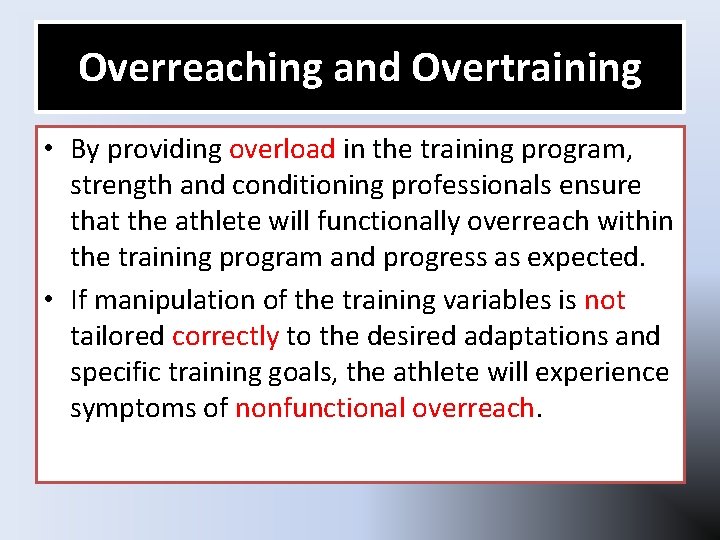 Overreaching and Overtraining

• By providing overload in the training program, strength and conditioning professionals ensure that the athlete will functionally overreach within the training program and progress as expected.

• If manipulation of the training variables is not tailored correctly to the desired adaptations and specific training goals, the athlete will experience symptoms of nonfunctional overreach.